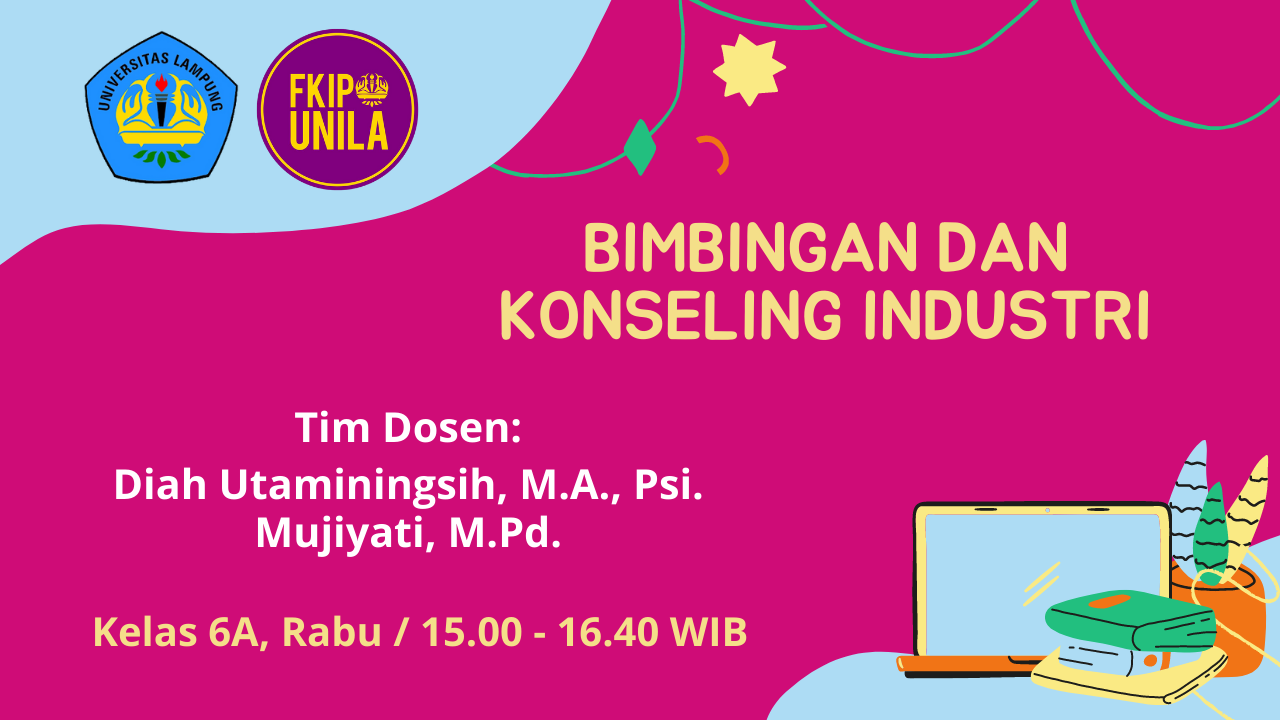 UNIVERSITAS LAMPUNG

FKIP UNILA

BIMBINGAN DAN KONSELING INDUSTRI

Tim Dosen:
Diah Utaminingsih, M.A., Psi.
Mujiyati, M.Pd.

Kelas 6A, Rabu / 15.00 - 16.40 WIB